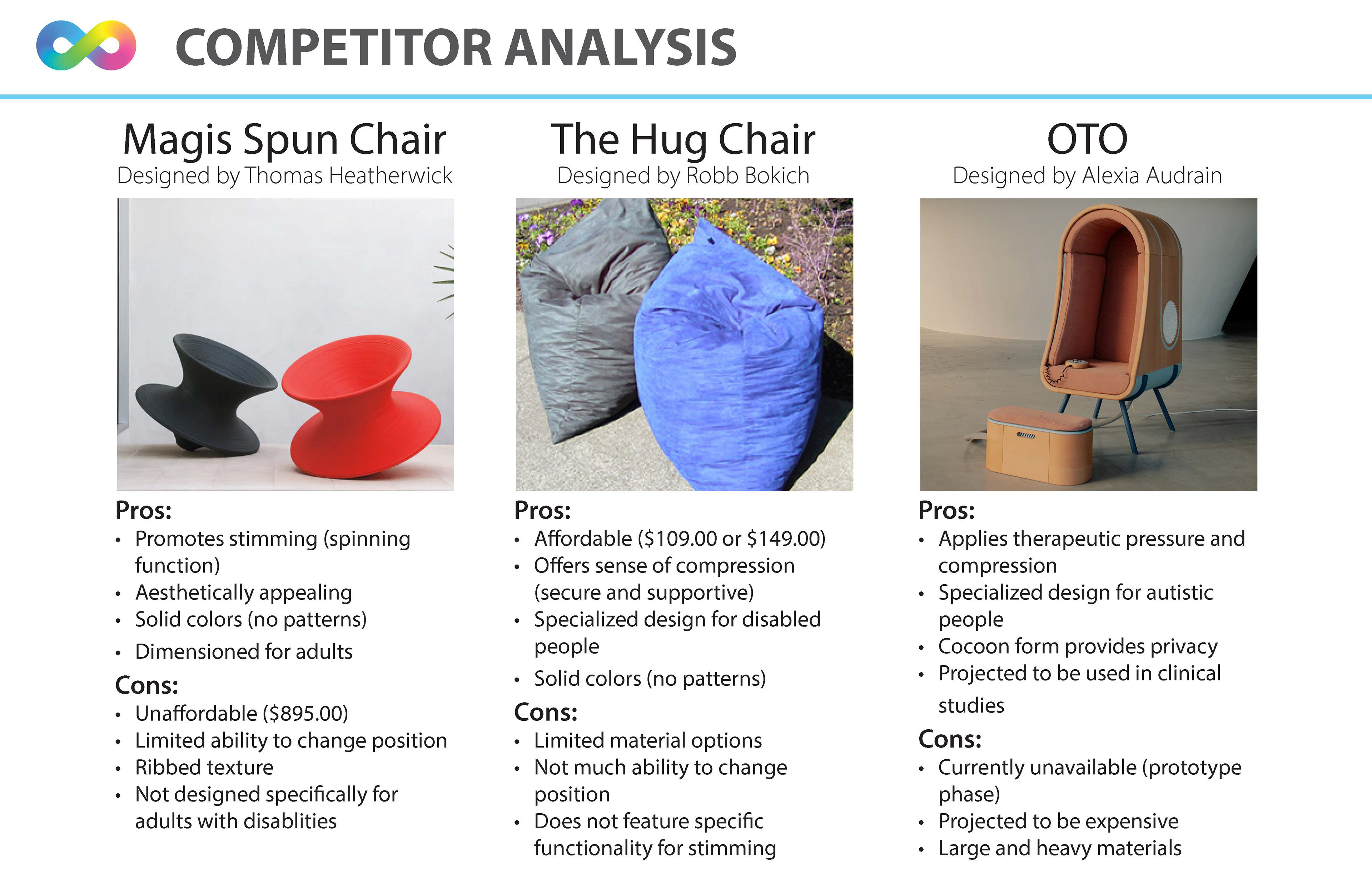 COMPETITOR ANALYSIS

Magis Spun Chair
Designed by Thomas Heatherwick

Pros:
• Promotes stimming (spinning function)
• Aesthetically appealing
• Solid colors (no patterns)
• Dimensioned for adults

Cons:
• Unaffordable ($895.00)
• Limited ability to change position
• Ribbed texture
• Not designed specifically for adults with disablities

The Hug Chair
Designed by Robb Bokich

Pros:
• Affordable ($109.00 or $149.00)
• Offers sense of compression (secure and supportive)
• Specialized design for disabled people
• Solid colors (no patterns)

Cons:
• Limited material options
• Not much ability to change position
• Does not feature specific functionality for stimming

OTO
Designed by Alexia Audrain

Pros:
• Applies therapeutic pressure and compression
• Specialized design for autistic people
• Cocoon form provides privacy
• Projected to be used in clinical studies

Cons:
• Currently unavailable (prototype phase)
• Projected to be expensive
• Large and heavy materials